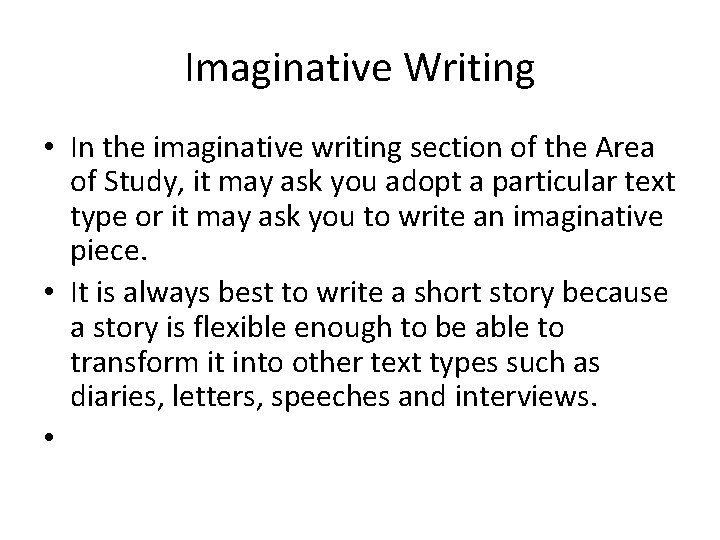 Imaginative Writing

• In the imaginative writing section of the Area of Study, it may ask you adopt a particular text type or it may ask you to write an imaginative piece.
• It is always best to write a short story because a story is flexible enough to be able to transform it into other text types such as diaries, letters, speeches and interviews.
•